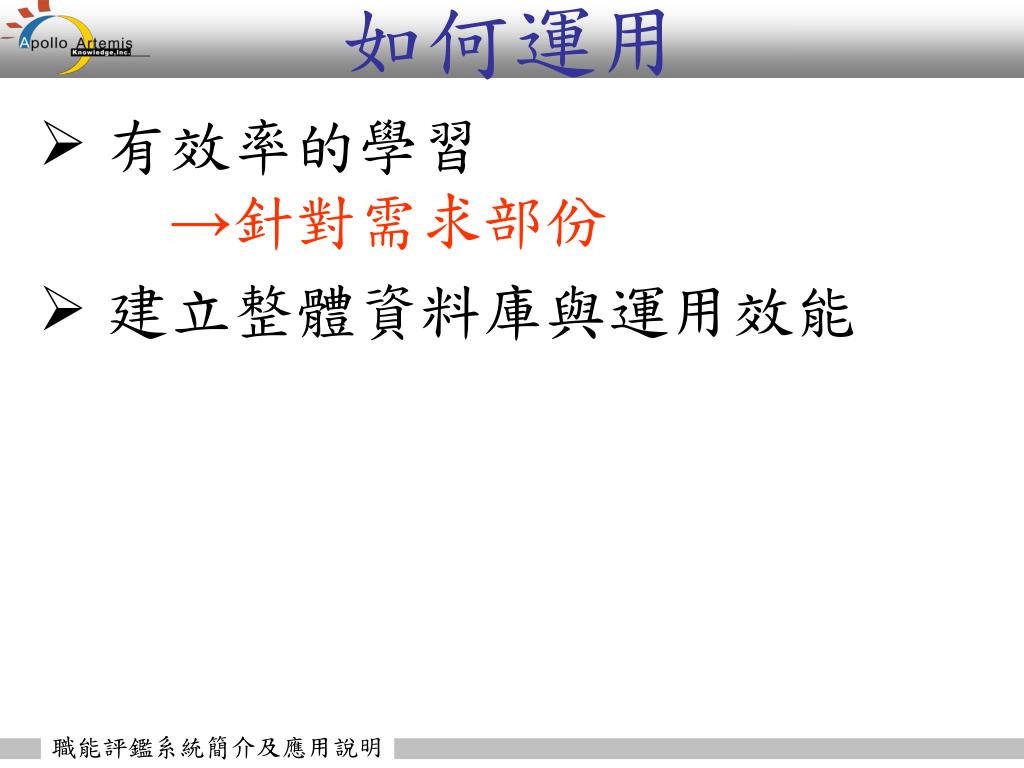 Apollo Artemis
Knowledge,Inc.

如何運用

➢ 有效率的學習
→針對需求部份

➢ 建立整體資料庫與運用效能

職能評鑑系統簡介及應用說明